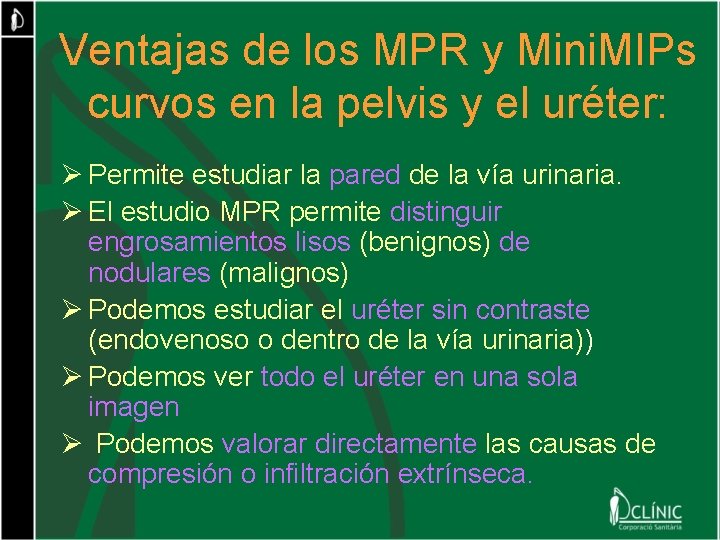 Ventajas de los MPR y MiniMIPs curvos en la pelvis y el uréter:

➢ Permite estudiar la pared de la vía urinaria.

➢ El estudio MPR permite distinguir engrosamientos lisos (benignos) de nodulares (malignos)

➢ Podemos estudiar el uréter sin contraste (endovenoso o dentro de la vía urinaria))

➢ Podemos ver todo el uréter en una sola imagen

➢ Podemos valorar directamente las causas de compresión o infiltración extrínseca.

CLÍNIC
Corporació Sanitària